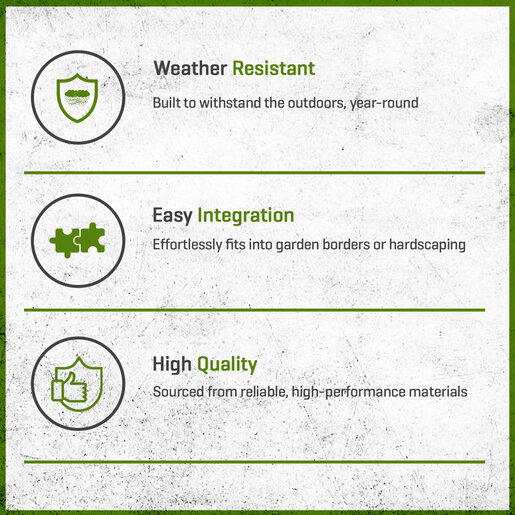 Weather Resistant

Built to withstand the outdoors, year-round

Easy Integration

Effortlessly fits into garden borders or hardscaping

High Quality

Sourced from reliable, high-performance materials